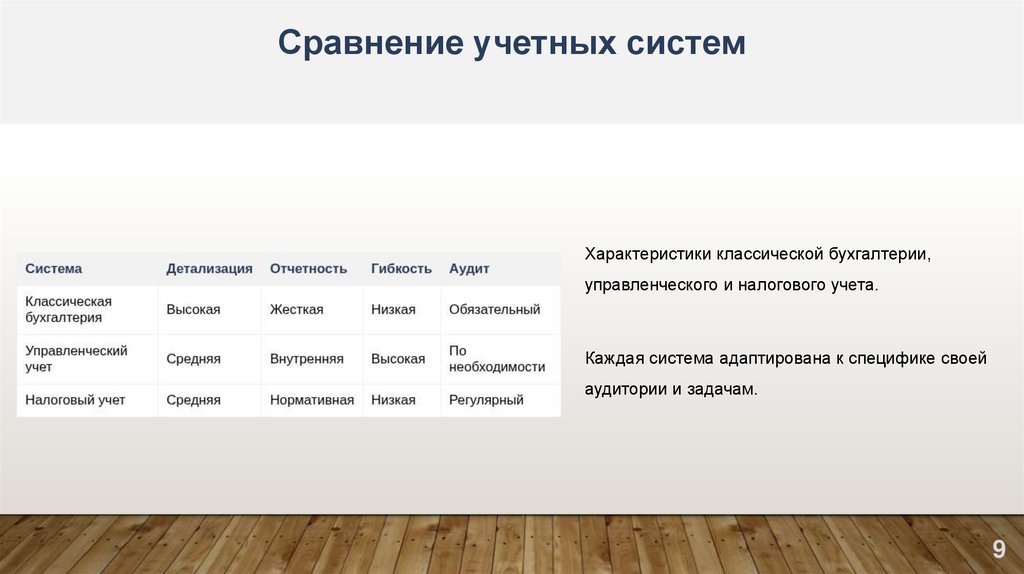 Сравнение учетных систем

| Система | Детализация | Отчетность | Гибкость | Аудит |
|---|---|---|---|---|
| Классическая бухгалтерия | Высокая | Жесткая | Низкая | Обязательный |
| Управленческий учет | Средняя | Внутренняя | Высокая | По необходимости |
| Налоговый учет | Средняя | Нормативная | Низкая | Регулярный |

Характеристики классической бухгалтерии, управленческого и налогового учета.

Каждая система адаптирована к специфике своей аудитории и задачам.

9